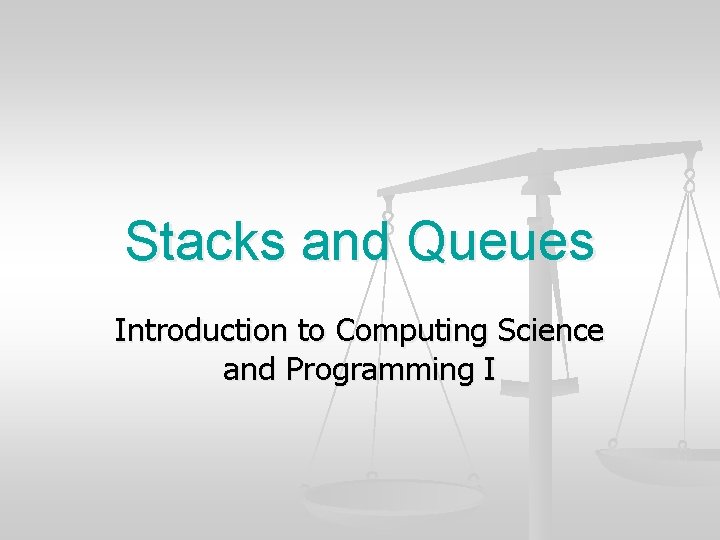 Stacks and Queues

Introduction to Computing Science and Programming I